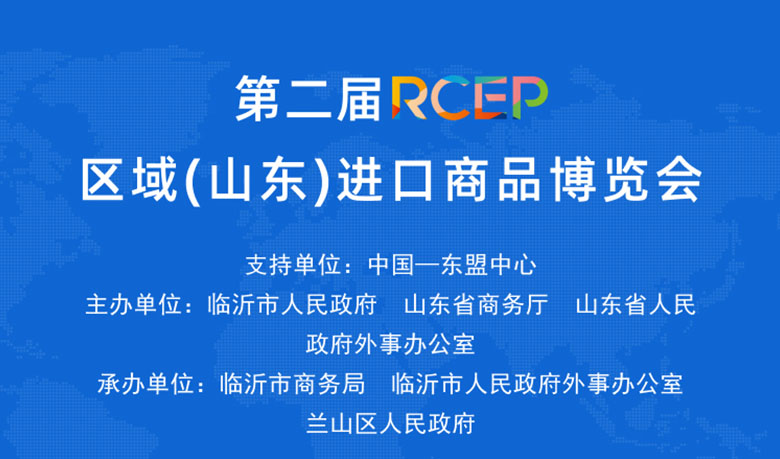 第二届RCEP
区域(山东)进口商品博览会

支持单位：中国—东盟中心
主办单位：临沂市人民政府　山东省商务厅　山东省人民政府外事办公室
承办单位：临沂市商务局　临沂市人民政府外事办公室　兰山区人民政府